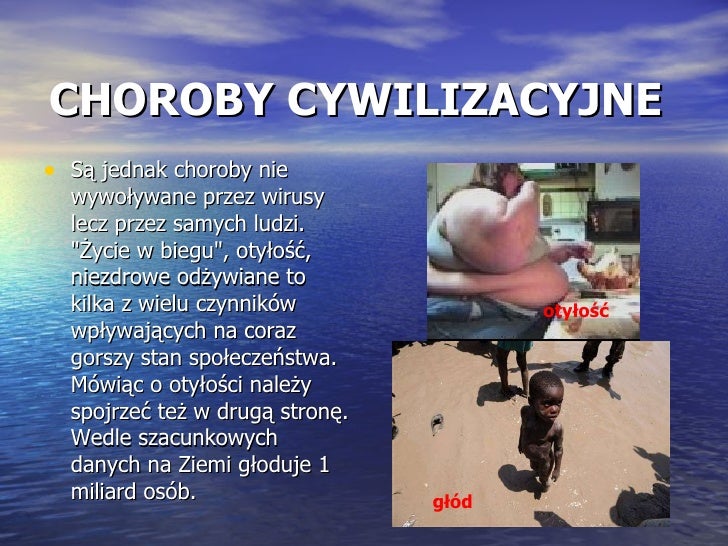 CHOROBY CYWILIZACYJNE

• Są jednak choroby nie wywoływane przez wirusy lecz przez samych ludzi. "Życie w biegu", otyłość, niezdrowe odżywiane to kilka z wielu czynników wpływających na coraz gorszy stan społeczeństwa. Mówiąc o otyłości należy spojrzeć też w drugą stronę. Wedle szacunkowych danych na Ziemi głoduje 1 miliard osób.

otyłość

głód